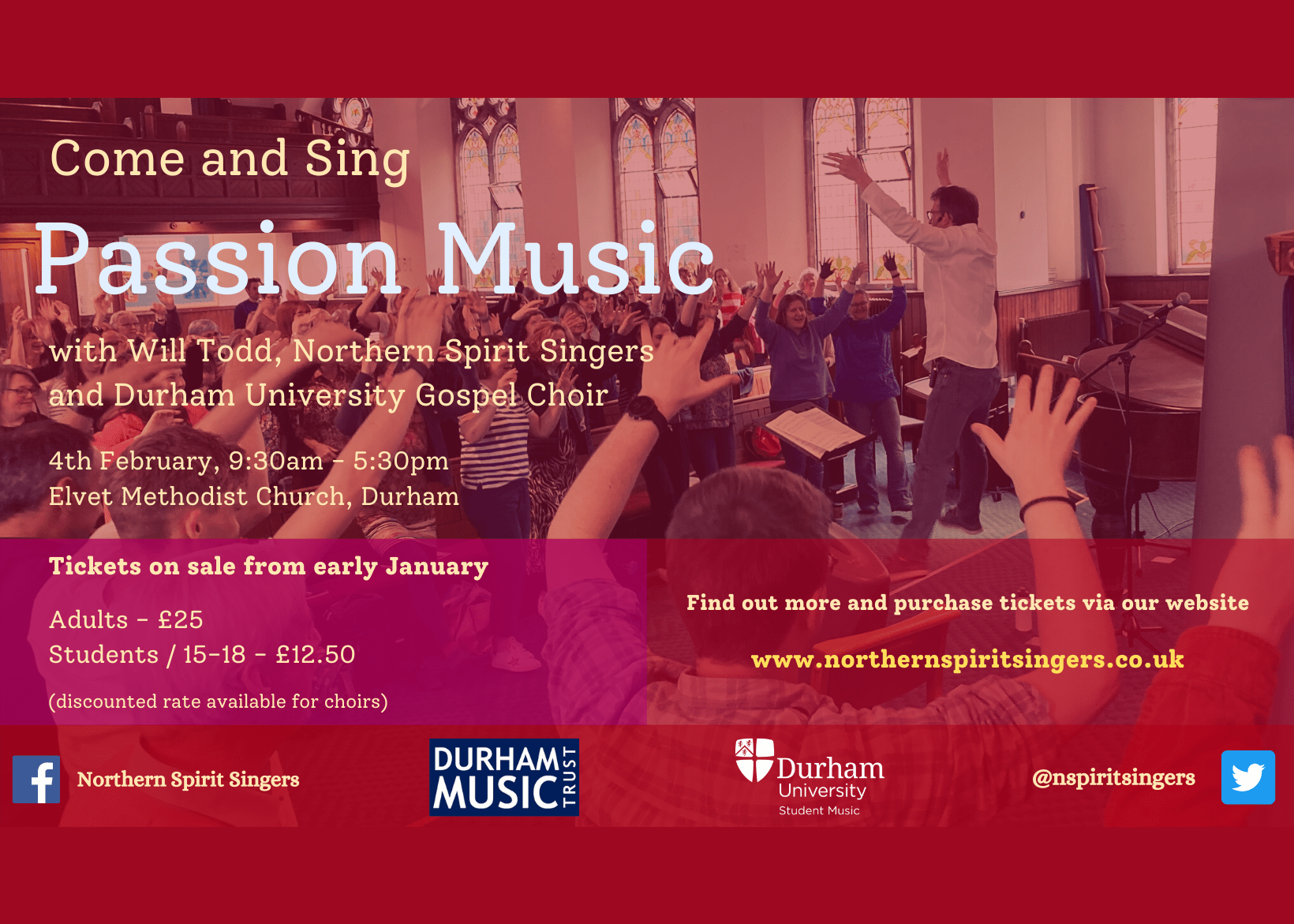 Come and Sing

Passion Music

with Will Todd, Northern Spirit Singers and Durham University Gospel Choir

4th February, 9:30am - 5:30pm
Elvet Methodist Church, Durham

Tickets on sale from early January

Adults - £25
Students / 15-18 - £12.50

(discounted rate available for choirs)

Find out more and purchase tickets via our website

www.northernspiritsingers.co.uk

Northern Spirit Singers

DURHAM MUSIC TRUST

Durham University Student Music

@nspiritsingers